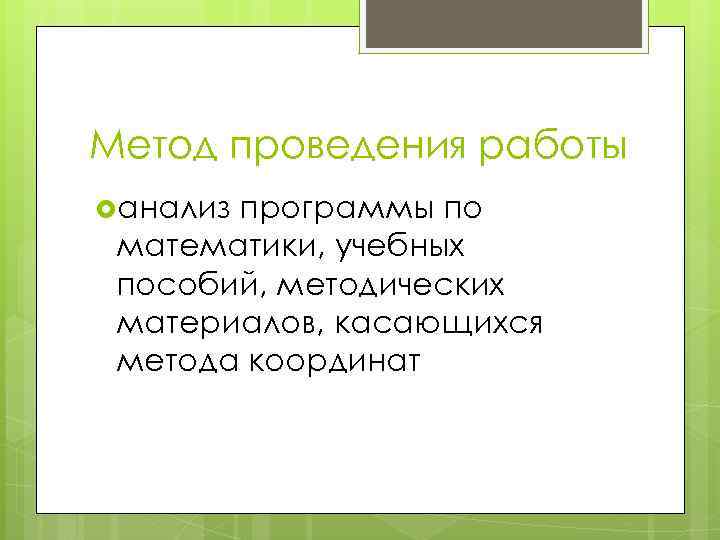 Метод проведения работы

анализ программы по математики, учебных пособий, методических материалов, касающихся метода координат